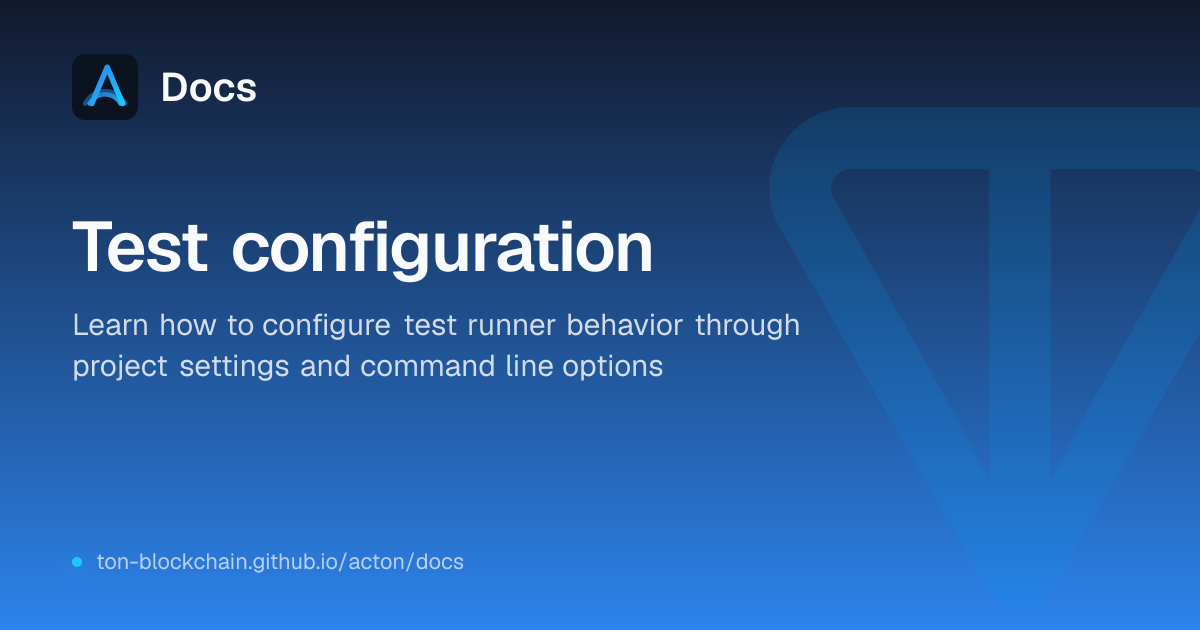 Docs

Test configuration

Learn how to configure test runner behavior through project settings and command line options

• ton-blockchain.github.io/acton/docs